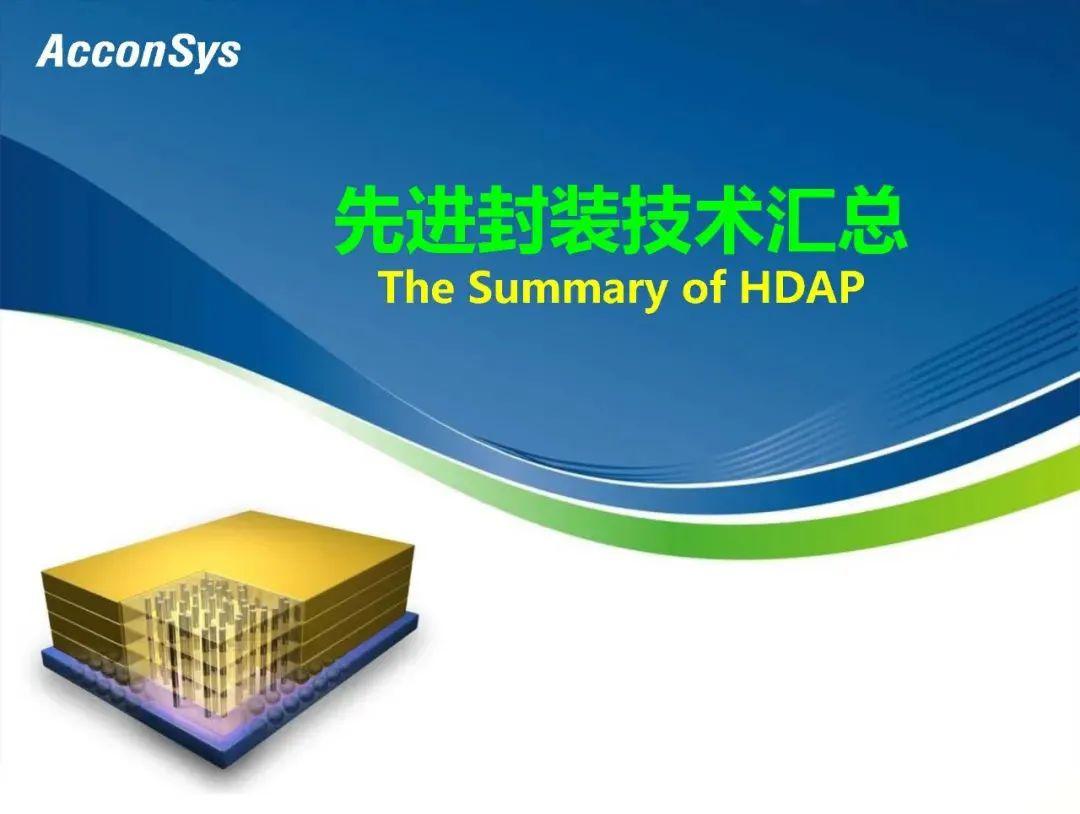 AcconSys

先进封装技术汇总
The Summary of HDAP